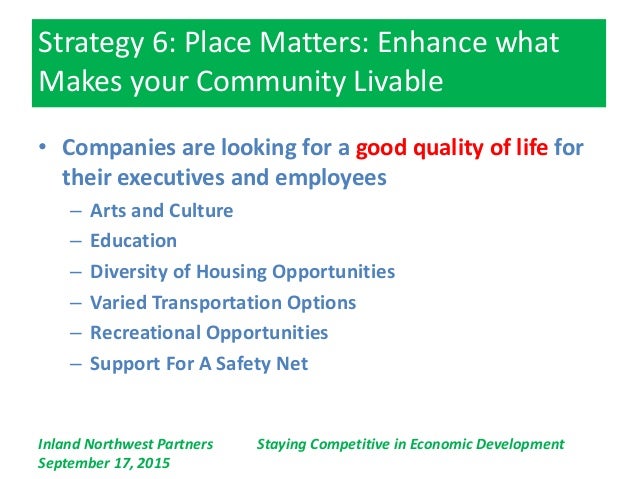 Strategy 6: Place Matters: Enhance what Makes your Community Livable

• Companies are looking for a good quality of life for their executives and employees
– Arts and Culture
– Education
– Diversity of Housing Opportunities
– Varied Transportation Options
– Recreational Opportunities
– Support For A Safety Net

Inland Northwest Partners
September 17, 2015

Staying Competitive in Economic Development